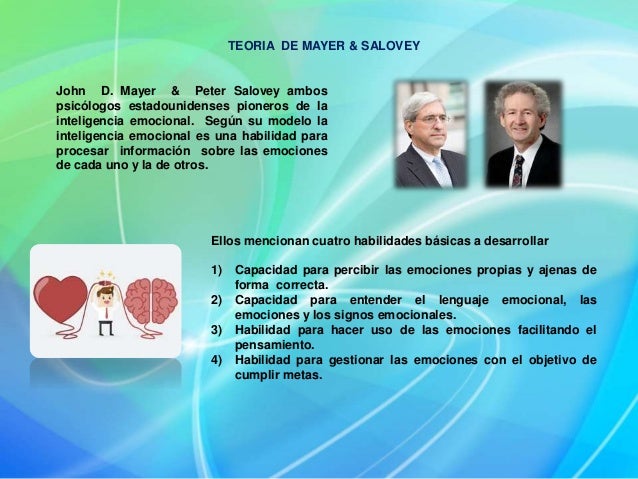 TEORIA DE MAYER & SALOVEY

John D. Mayer & Peter Salovey ambos psicólogos estadounidenses pioneros de la inteligencia emocional. Según su modelo la inteligencia emocional es una habilidad para procesar información sobre las emociones de cada uno y la de otros.

Ellos mencionan cuatro habilidades básicas a desarrollar

1) Capacidad para percibir las emociones propias y ajenas de forma correcta.
2) Capacidad para entender el lenguaje emocional, las emociones y los signos emocionales.
3) Habilidad para hacer uso de las emociones facilitando el pensamiento.
4) Habilidad para gestionar las emociones con el objetivo de cumplir metas.